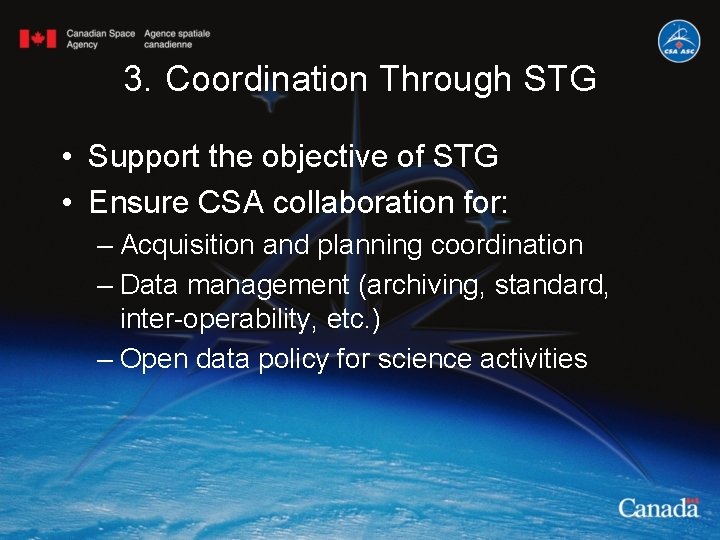 Canadian Space Agency
Agence spatiale canadienne

CSA ASC

3. Coordination Through STG

• Support the objective of STG
• Ensure CSA collaboration for:
– Acquisition and planning coordination
– Data management (archiving, standard, inter-operability, etc.)
– Open data policy for science activities

Canada